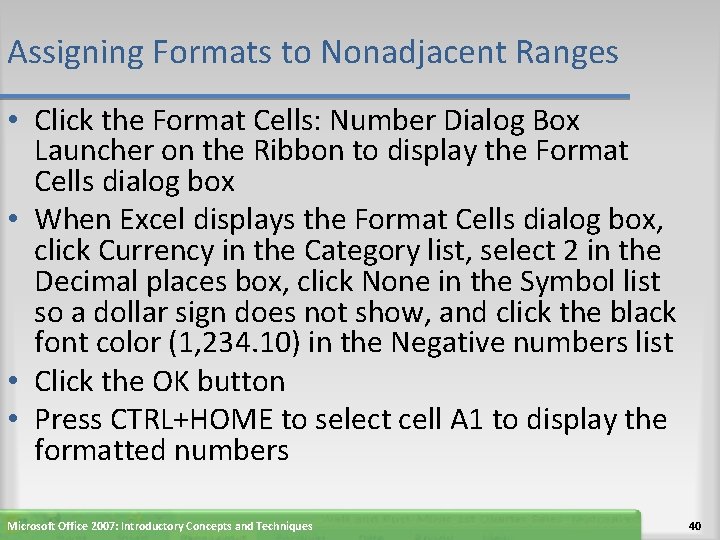 Assigning Formats to Nonadjacent Ranges

• Click the Format Cells: Number Dialog Box Launcher on the Ribbon to display the Format Cells dialog box
• When Excel displays the Format Cells dialog box, click Currency in the Category list, select 2 in the Decimal places box, click None in the Symbol list so a dollar sign does not show, and click the black font color (1,234.10) in the Negative numbers list
• Click the OK button
• Press CTRL+HOME to select cell A1 to display the formatted numbers

Microsoft Office 2007: Introductory Concepts and Techniques

40